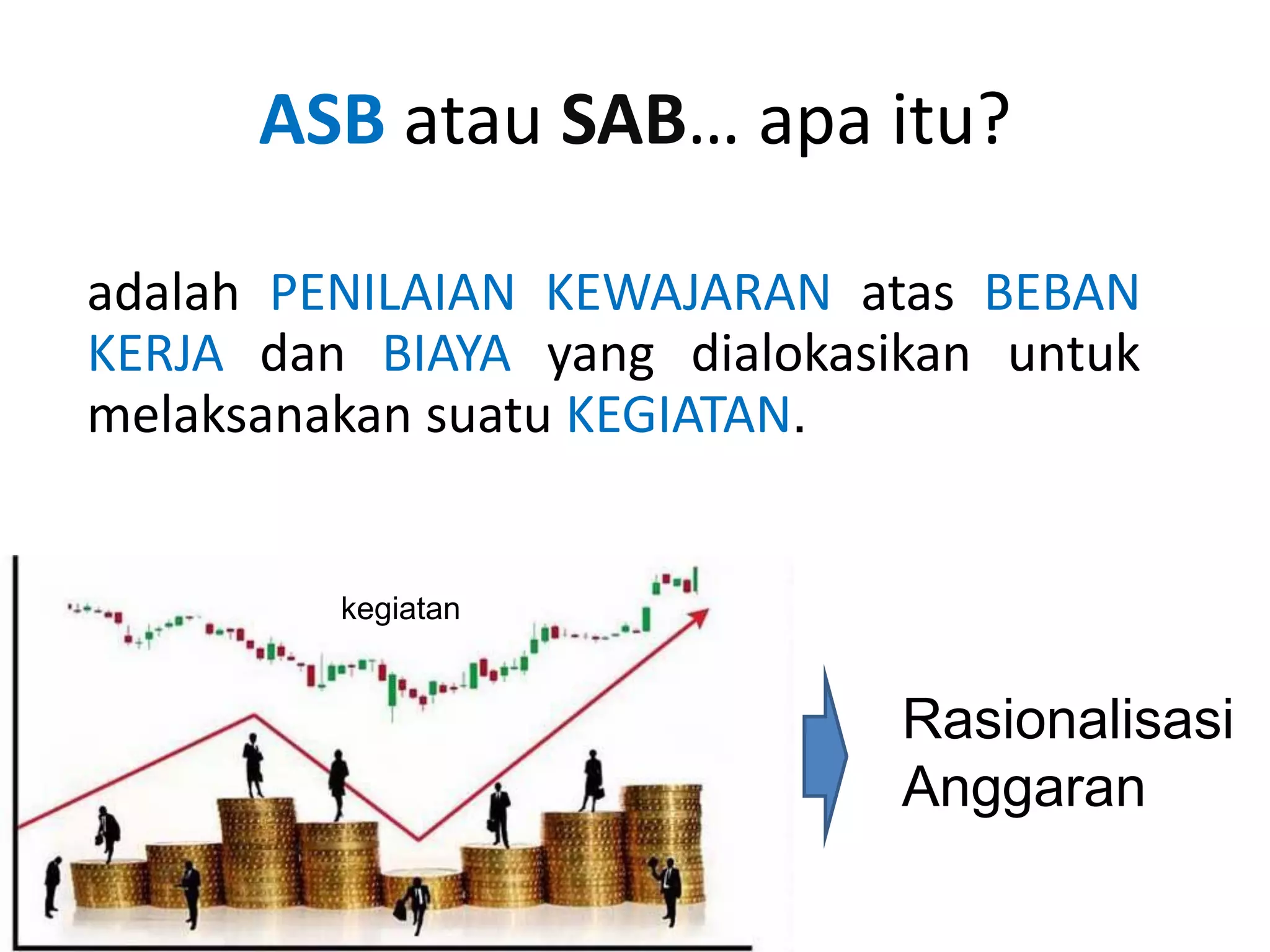 ASB atau SAB… apa itu?

adalah PENILAIAN KEWAJARAN atas BEBAN KERJA dan BIAYA yang dialokasikan untuk melaksanakan suatu KEGIATAN.

kegiatan

Rasionalisasi Anggaran